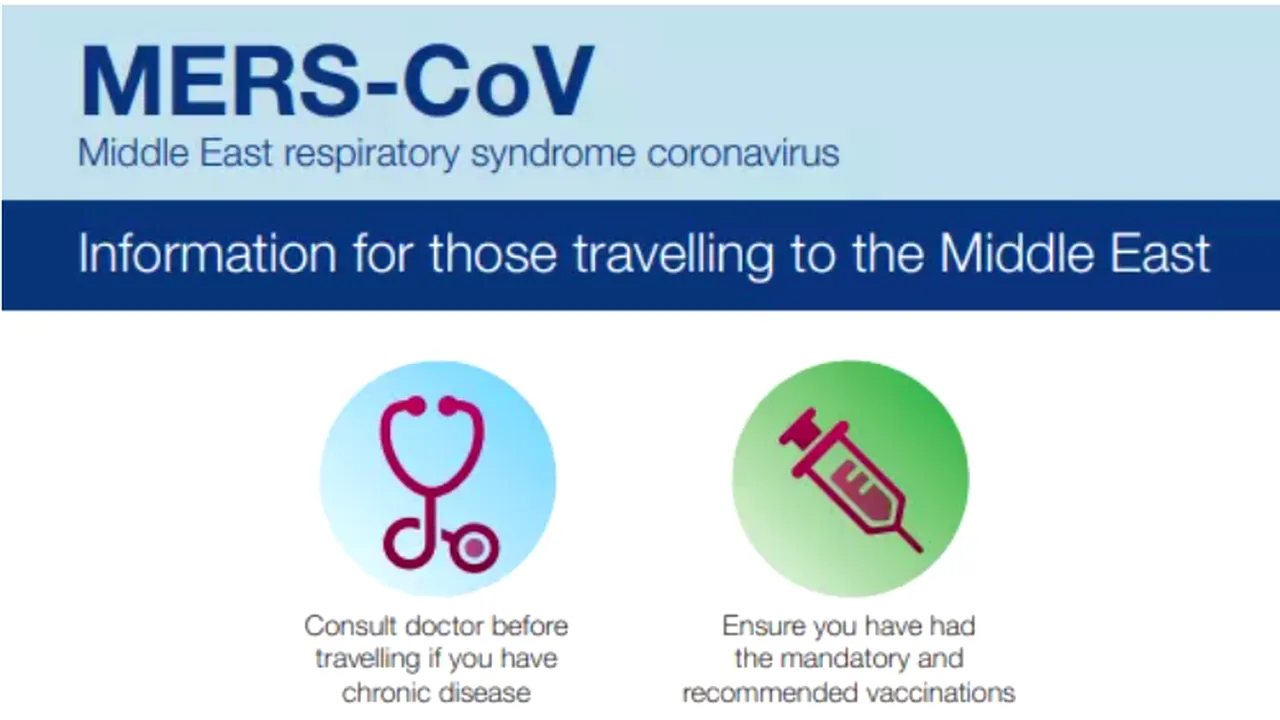 MERS-CoV
Middle East respiratory syndrome coronavirus

Information for those travelling to the Middle East

Consult doctor before travelling if you have chronic disease

Ensure you have had the mandatory and recommended vaccinations